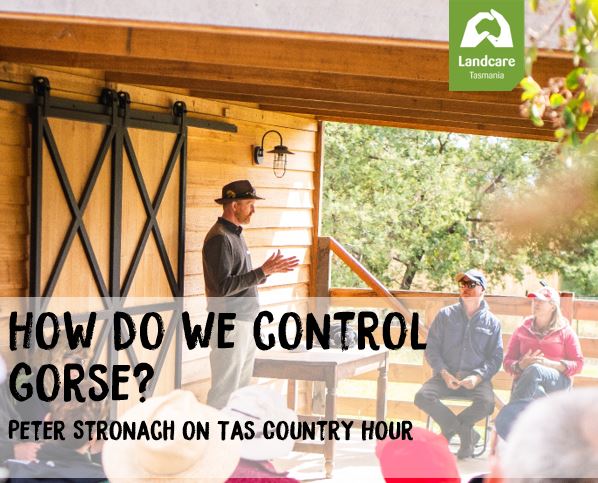 Landcare
Tasmania

HOW DO WE CONTROL GORSE?

PETER STRONACH ON TAS COUNTRY HOUR